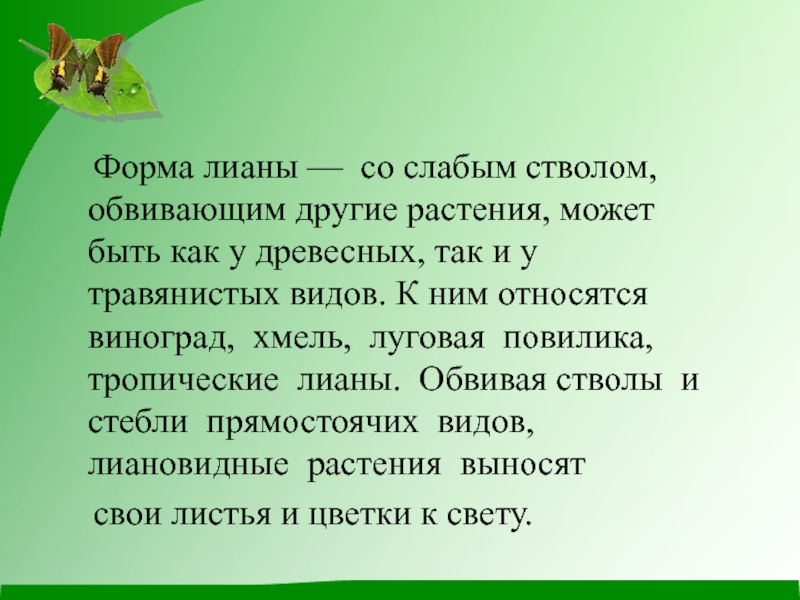 Форма лианы — со слабым стволом, обвивающим другие растения, может быть как у древесных, так и у травянистых видов. К ним относятся виноград, хмель, луговая повилика, тропические лианы. Обвивая стволы и стебли прямостоячих видов, лиановидные растения выносят свои листья и цветки к свету.